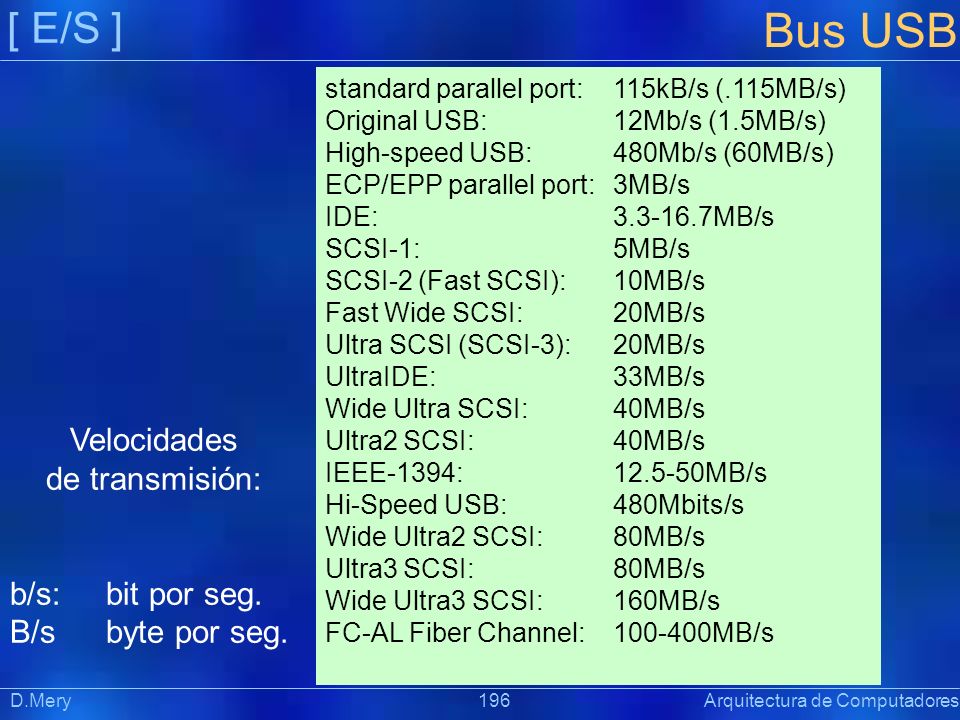 [ E/S ]

Bus USB

Velocidades de transmisión:

b/s: bit por seg.
B/s byte por seg.

| | |
|---|---|
| standard parallel port: | 115kB/s (.115MB/s) |
| Original USB: | 12Mb/s (1.5MB/s) |
| High-speed USB: | 480Mb/s (60MB/s) |
| ECP/EPP parallel port: | 3MB/s |
| IDE: | 3.3-16.7MB/s |
| SCSI-1: | 5MB/s |
| SCSI-2 (Fast SCSI): | 10MB/s |
| Fast Wide SCSI: | 20MB/s |
| Ultra SCSI (SCSI-3): | 20MB/s |
| UltraIDE: | 33MB/s |
| Wide Ultra SCSI: | 40MB/s |
| Ultra2 SCSI: | 40MB/s |
| IEEE-1394: | 12.5-50MB/s |
| Hi-Speed USB: | 480Mbits/s |
| Wide Ultra2 SCSI: | 80MB/s |
| Ultra3 SCSI: | 80MB/s |
| Wide Ultra3 SCSI: | 160MB/s |
| FC-AL Fiber Channel: | 100-400MB/s |

D.Mery 196 Arquitectura de Computadores